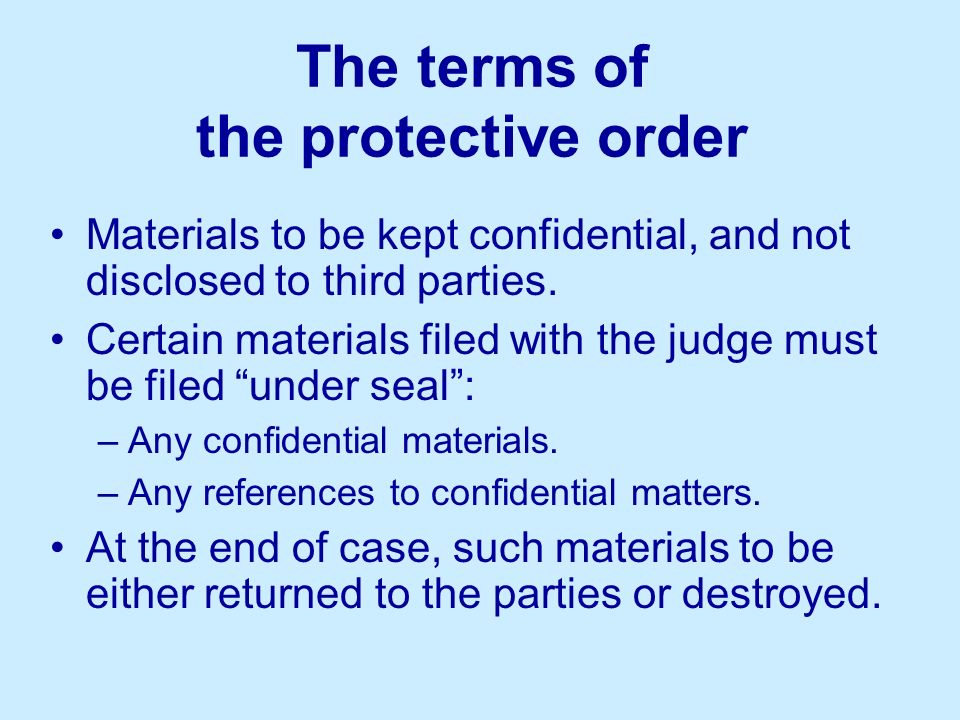 The terms of
the protective order

• Materials to be kept confidential, and not disclosed to third parties.
• Certain materials filed with the judge must be filed “under seal”:
– Any confidential materials.
– Any references to confidential matters.
• At the end of case, such materials to be either returned to the parties or destroyed.